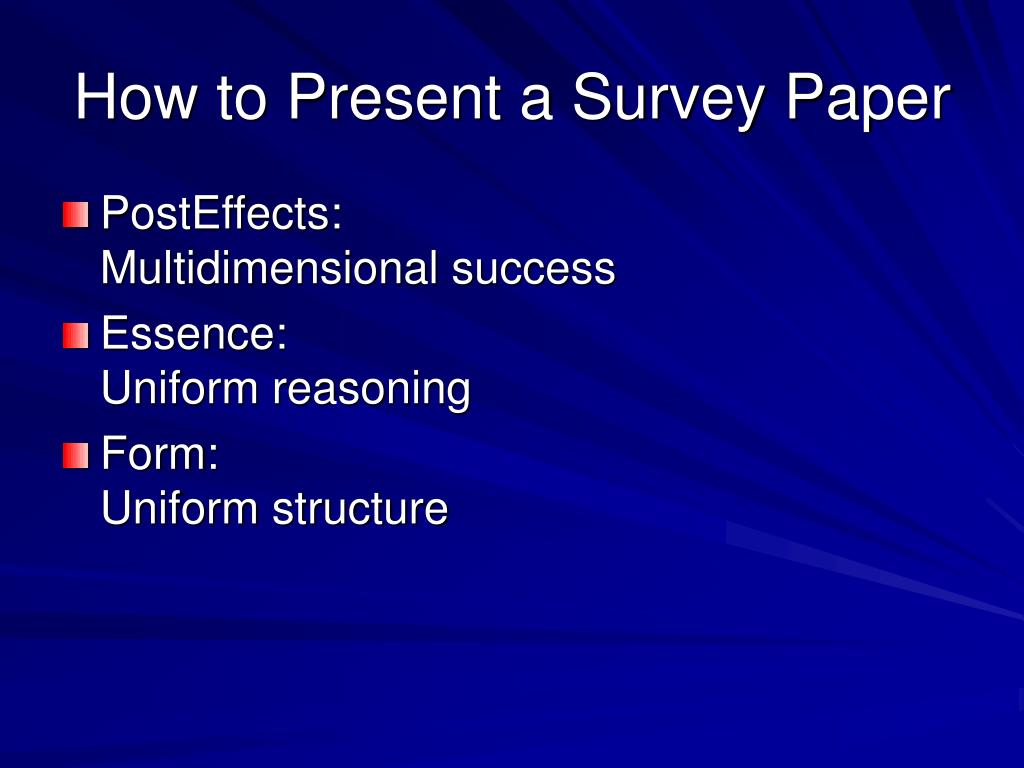 How to Present a Survey Paper

PostEffects:
Multidimensional success

Essence:
Uniform reasoning

Form:
Uniform structure